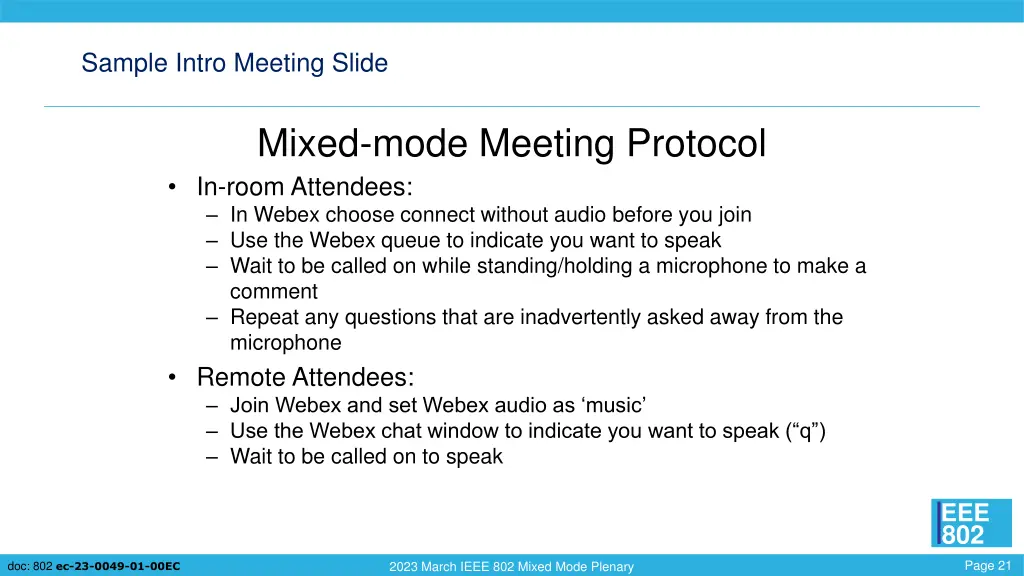 Sample Intro Meeting Slide

Mixed-mode Meeting Protocol

• In-room Attendees:
– In Webex choose connect without audio before you join
– Use the Webex queue to indicate you want to speak
– Wait to be called on while standing/holding a microphone to make a comment
– Repeat any questions that are inadvertently asked away from the microphone

• Remote Attendees:
– Join Webex and set Webex audio as ‘music’
– Use the Webex chat window to indicate you want to speak (“q”)
– Wait to be called on to speak

IEEE 802

doc: 802 ec-23-0049-01-00EC

2023 March IEEE 802 Mixed Mode Plenary

Page 21